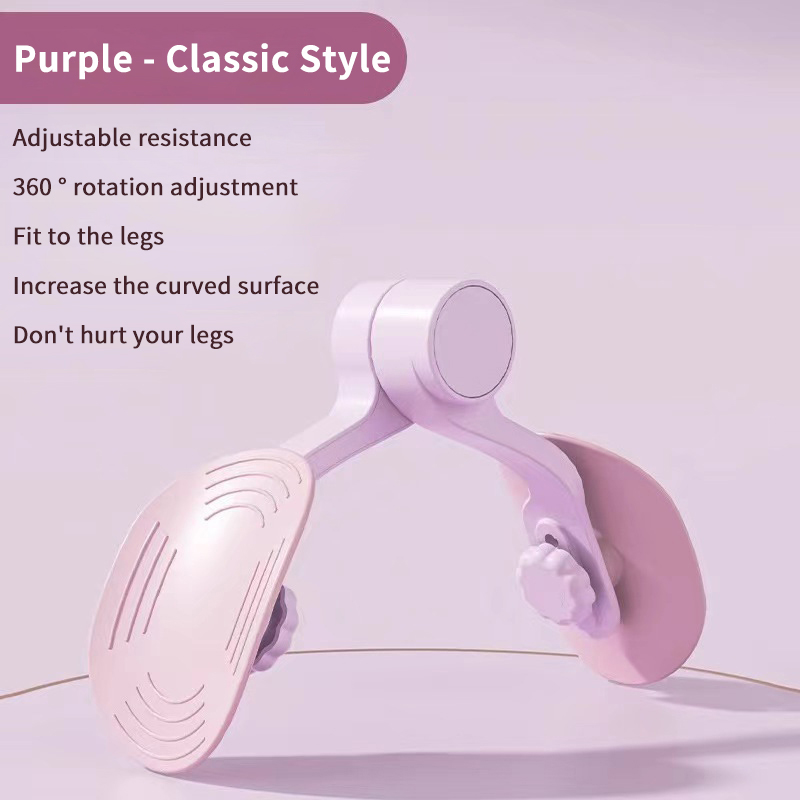 Purple - Classic Style

Adjustable resistance

360 ° rotation adjustment

Fit to the legs

Increase the curved surface

Don't hurt your legs